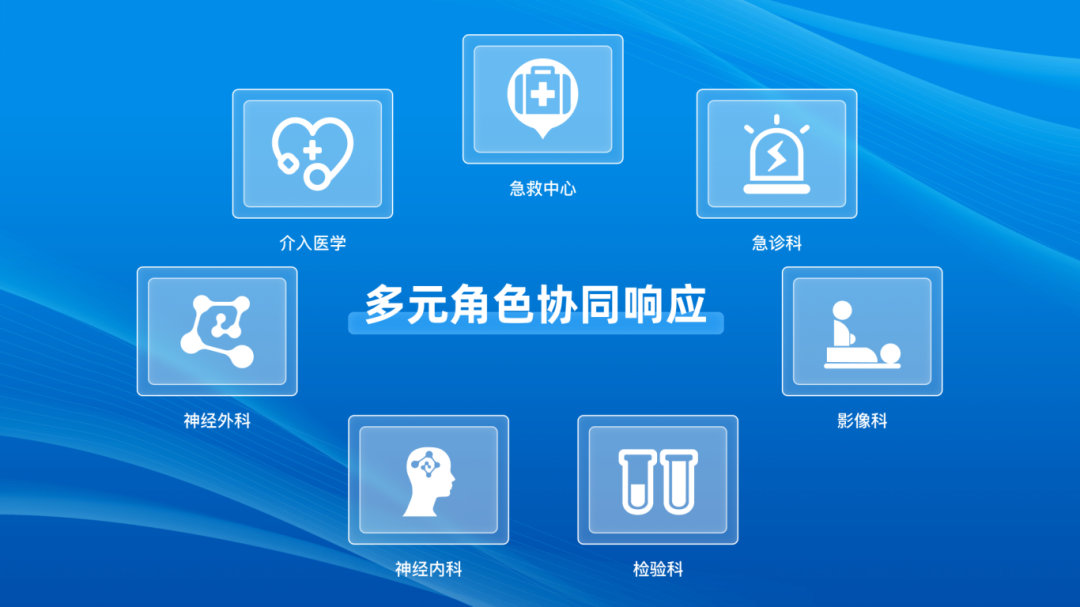 急救中心

介入医学

急诊科

多元角色协同响应

神经外科

影像科

神经内科

检验科